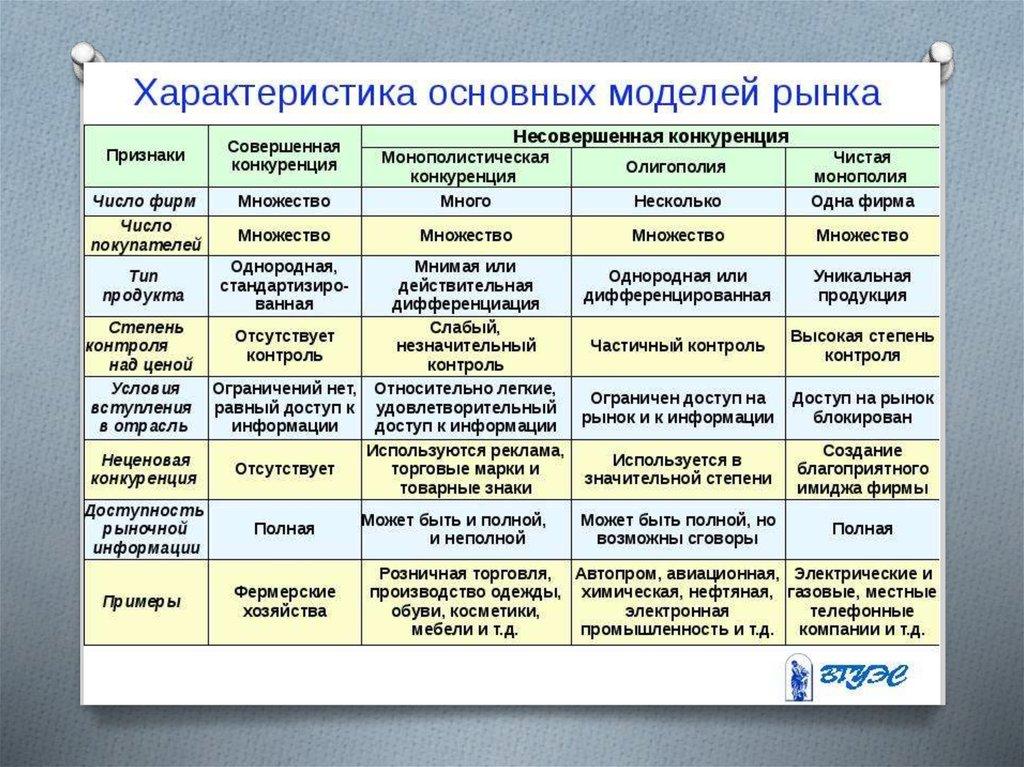 Характеристика основных моделей рынка

| Признаки | Совершенная конкуренция | Несовершенная конкуренция | | |
|---|---|---|---|---|
| | | Монополистическая конкуренция | Олигополия | Чистая монополия |
| Число фирм | Множество | Много | Несколько | Одна фирма |
| Число покупателей | Множество | Множество | Множество | Множество |
| Тип продукта | Однородная, стандартизированная | Мнимая или действительная дифференциация | Однородная или дифференцированная | Уникальная продукция |
| Степень контроля над ценой | Отсутствует контроль | Слабый, незначительный контроль | Частичный контроль | Высокая степень контроля |
| Условия вступления в отрасль | Ограничений нет, равный доступ к информации | Относительно легкие, удовлетворительный доступ к информации | Ограничен доступ на рынок и к информации | Доступ на рынок блокирован |
| Неценовая конкуренция | Отсутствует | Используются реклама, торговые марки и товарные знаки | Используется в значительной степени | Создание благоприятного имиджа фирмы |
| Доступность рыночной информации | Полная | Может быть и полной, и неполной | Может быть полной, но возможны сговоры | Полная |
| Примеры | Фермерские хозяйства | Розничная торговля, производство одежды, обуви, косметики, мебели и т.д. | Автопром, авиационная, химическая, нефтяная, электронная промышленность и т.д. | Электрические и газовые, местные телефонные компании и т.д. |

ВГУЭС